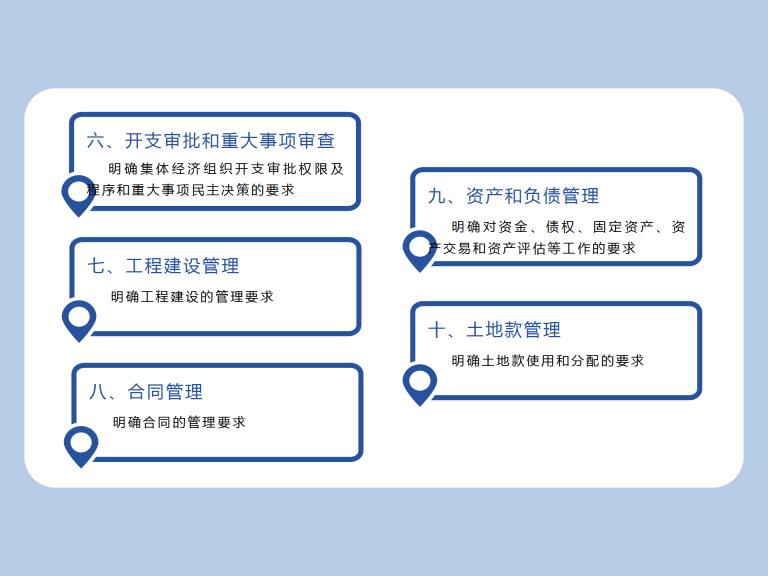 六、开支审批和重大事项审查

明确集体经济组织开支审批权限及程序和重大事项民主决策的要求

七、工程建设管理

明确工程建设的管理要求

八、合同管理

明确合同的管理要求

九、资产和负债管理

明确对资金、债权、固定资产、资产交易和资产评估等工作的要求

十、土地款管理

明确土地款使用和分配的要求